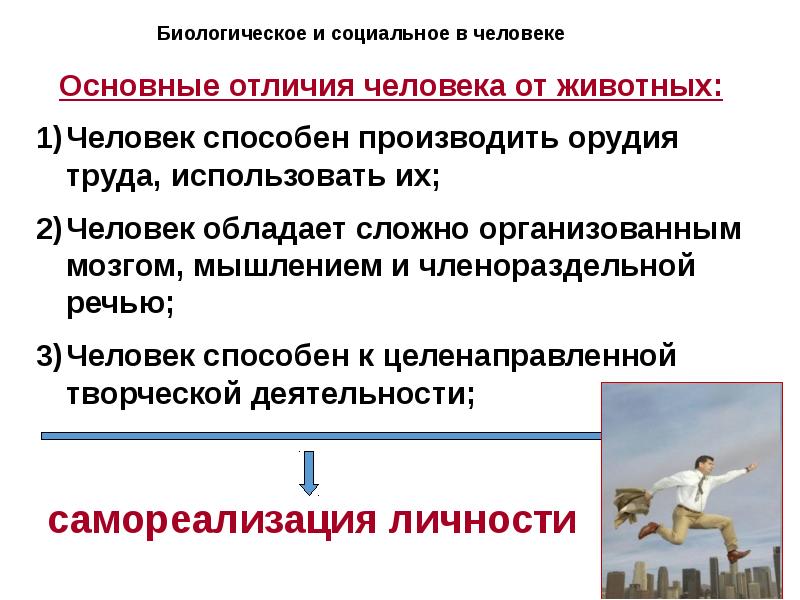 Биологическое и социальное в человеке

Основные отличия человека от животных:

1) Человек способен производить орудия труда, использовать их;

2) Человек обладает сложно организованным мозгом, мышлением и членораздельной речью;

3) Человек способен к целенаправленной творческой деятельности;

самореализация личности